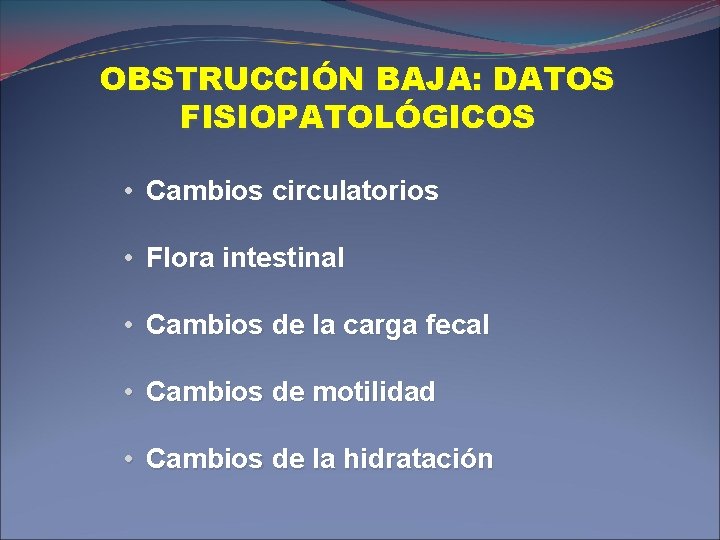 OBSTRUCCIÓN BAJA: DATOS FISIOPATOLÓGICOS

• Cambios circulatorios

• Flora intestinal

• Cambios de la carga fecal

• Cambios de motilidad

• Cambios de la hidratación